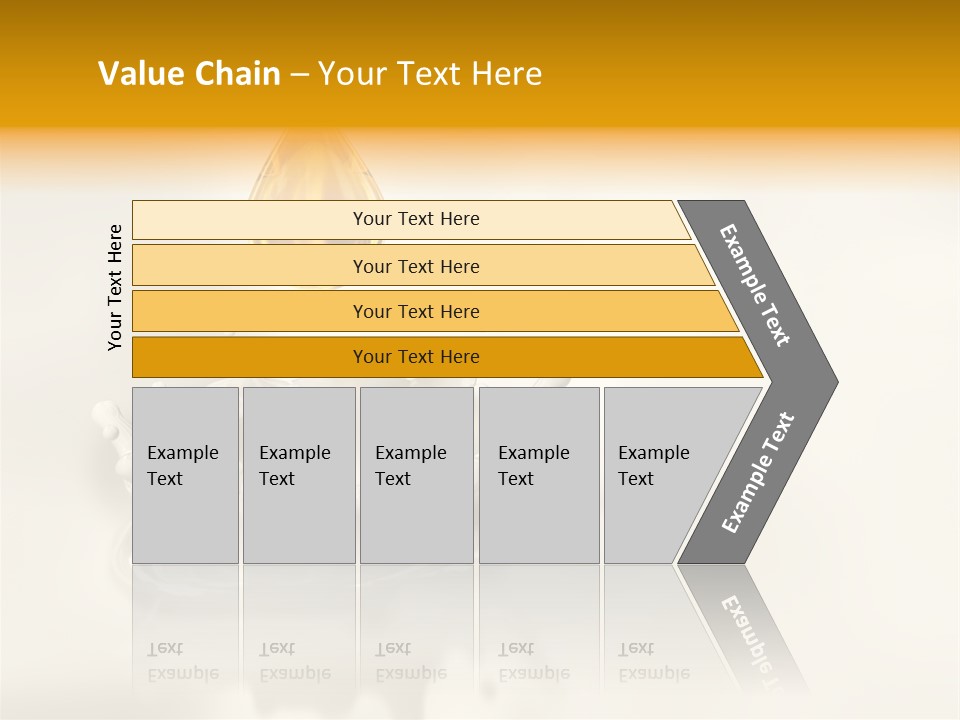 Value Chain – Your Text Here

Your Text Here

Your Text Here

Your Text Here

Your Text Here

Your Text Here

Example Text

Example Text

Example Text

Example Text

Example Text

Example Text

Example Text